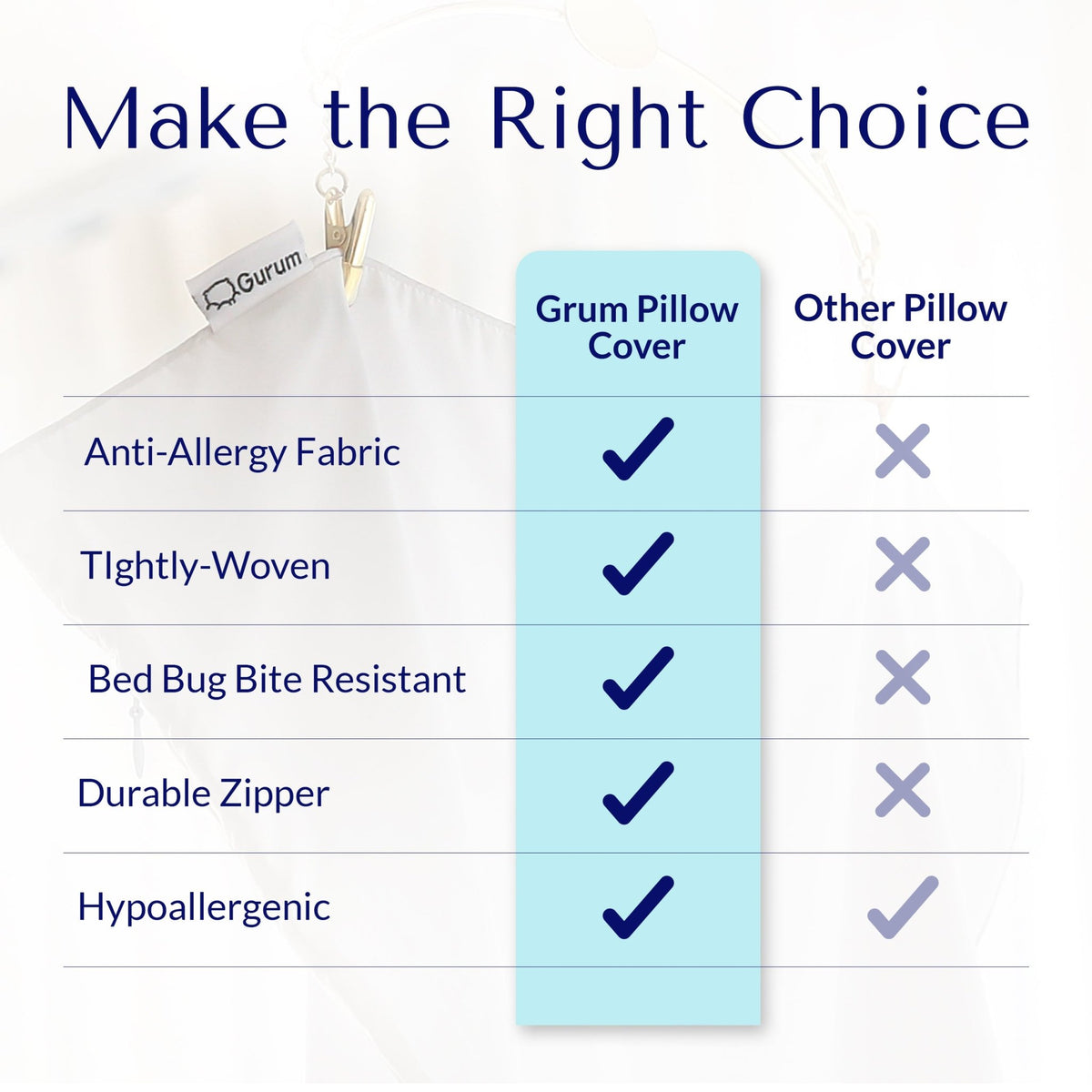 Make the Right Choice

Gurum

| | Grum Pillow Cover | Other Pillow Cover |
|---|---|---|
| Anti-Allergy Fabric | ✓ | ✗ |
| TIghtly-Woven | ✓ | ✗ |
| Bed Bug Bite Resistant | ✓ | ✗ |
| Durable Zipper | ✓ | ✗ |
| Hypoallergenic | ✓ | ✓ |